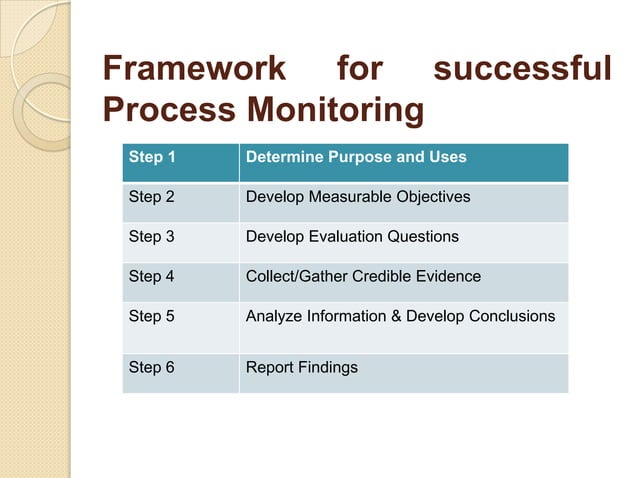 Framework for successful Process Monitoring

| Step 1 | Determine Purpose and Uses |
|---|---|
| Step 2 | Develop Measurable Objectives |
| Step 3 | Develop Evaluation Questions |
| Step 4 | Collect/Gather Credible Evidence |
| Step 5 | Analyze Information & Develop Conclusions |
| Step 6 | Report Findings |